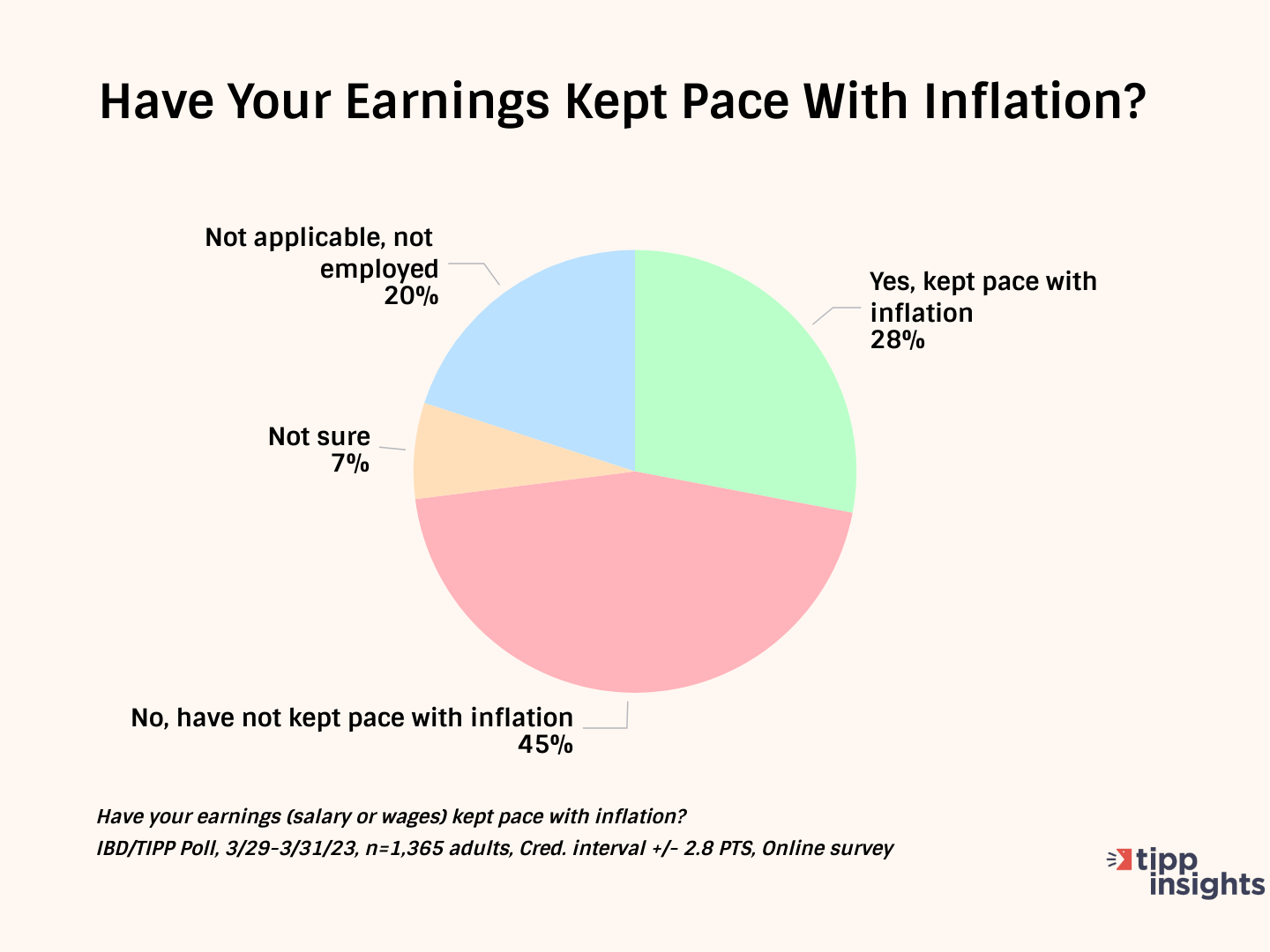 Have Your Earnings Kept Pace With Inflation?

Not applicable, not employed
20%

Yes, kept pace with inflation
28%

Not sure
7%

No, have not kept pace with inflation
45%

Have your earnings (salary or wages) kept pace with inflation?
IBD/TIPP Poll, 3/29-3/31/23, n=1,365 adults, Cred. interval +/- 2.8 PTS, Online survey

tipp insights